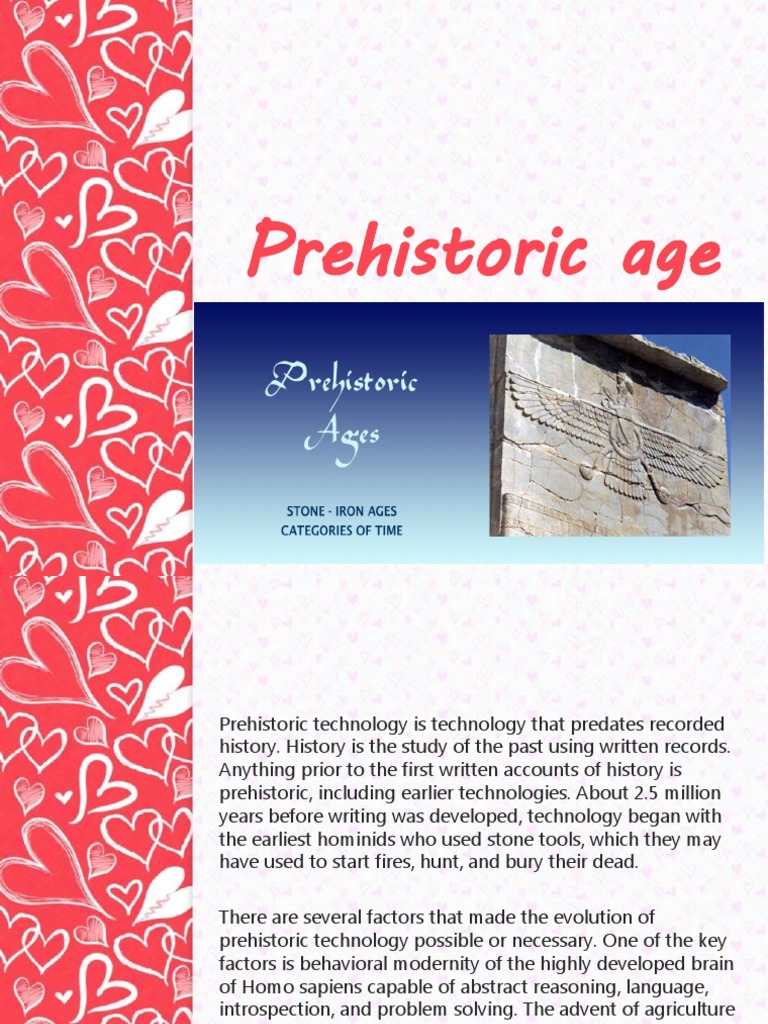 Prehistoric age

Prehistoric Ages

STONE - IRON AGES
CATEGORIES OF TIME

Prehistoric technology is technology that predates recorded history. History is the study of the past using written records. Anything prior to the first written accounts of history is prehistoric, including earlier technologies. About 2.5 million years before writing was developed, technology began with the earliest hominids who used stone tools, which they may have used to start fires, hunt, and bury their dead.

There are several factors that made the evolution of prehistoric technology possible or necessary. One of the key factors is behavioral modernity of the highly developed brain of Homo sapiens capable of abstract reasoning, language, introspection, and problem solving. The advent of agriculture